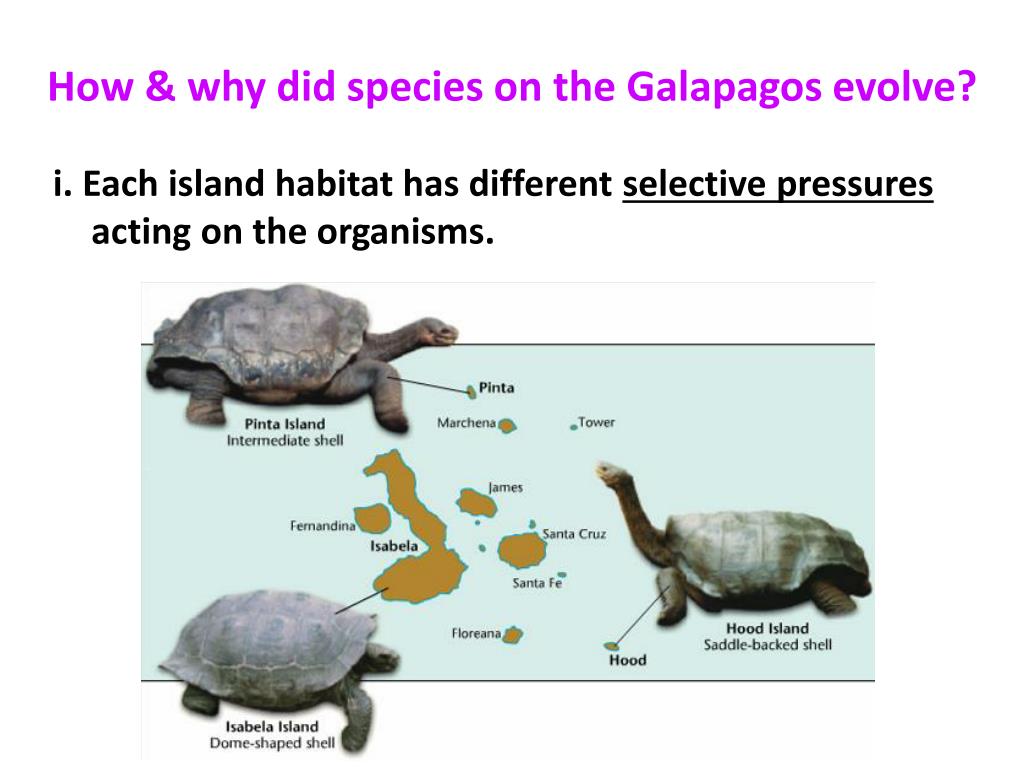 How & why did species on the Galapagos evolve?

i. Each island habitat has different selective pressures acting on the organisms.

Pinta

Pinta Island
Intermediate shell

Marchena

Tower

James

Fernandina

Isabela

Santa Cruz

Santa Fe

Floreana

Hood

Hood Island
Saddle-backed shell

Isabela Island
Dome-shaped shell